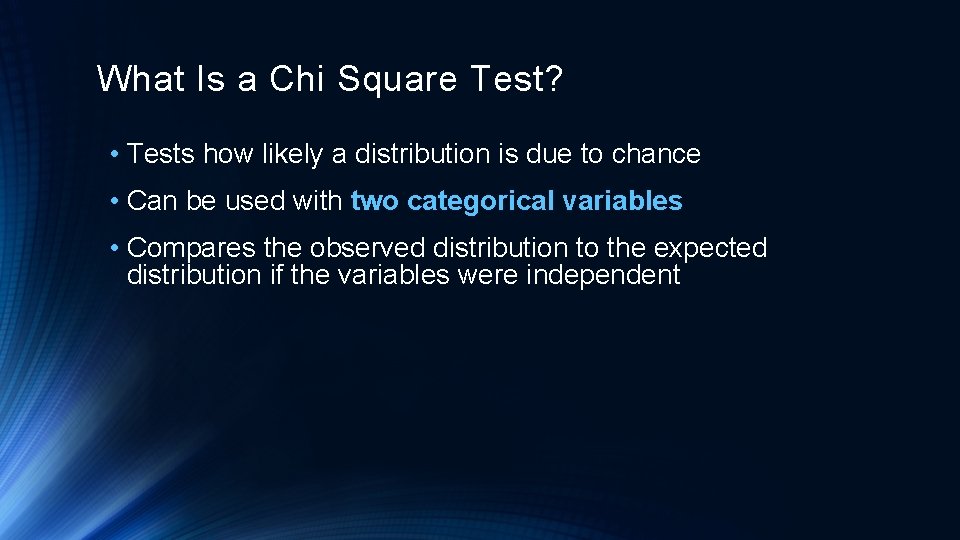 What Is a Chi Square Test?

• Tests how likely a distribution is due to chance

• Can be used with two categorical variables

• Compares the observed distribution to the expected distribution if the variables were independent